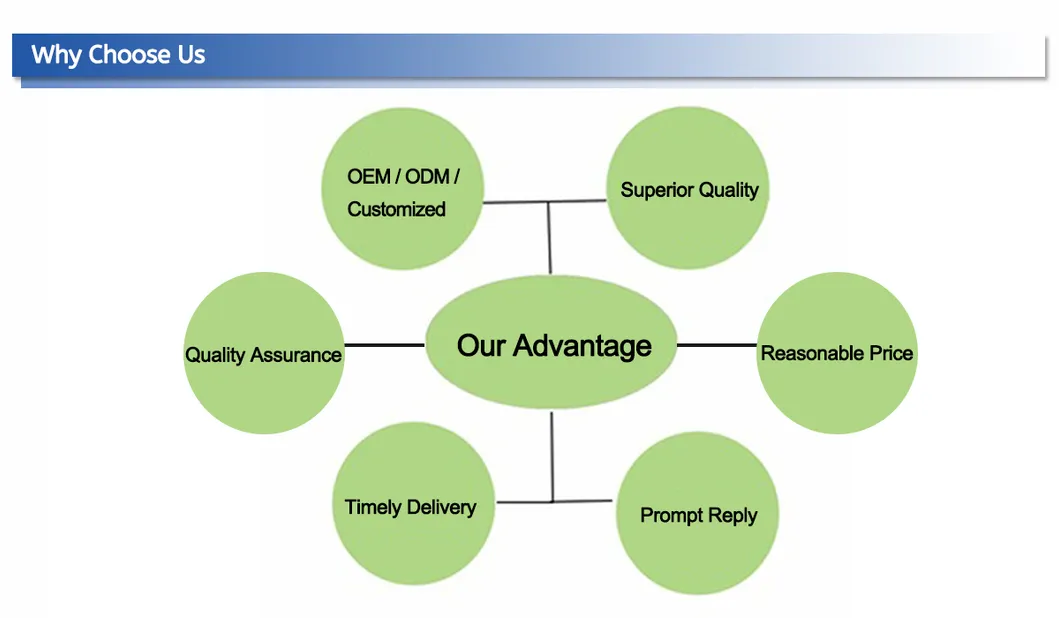 Why Choose Us

OEM / ODM / Customized

Superior Quality

Quality Assurance

Our Advantage

Reasonable Price

Timely Delivery

Prompt Reply